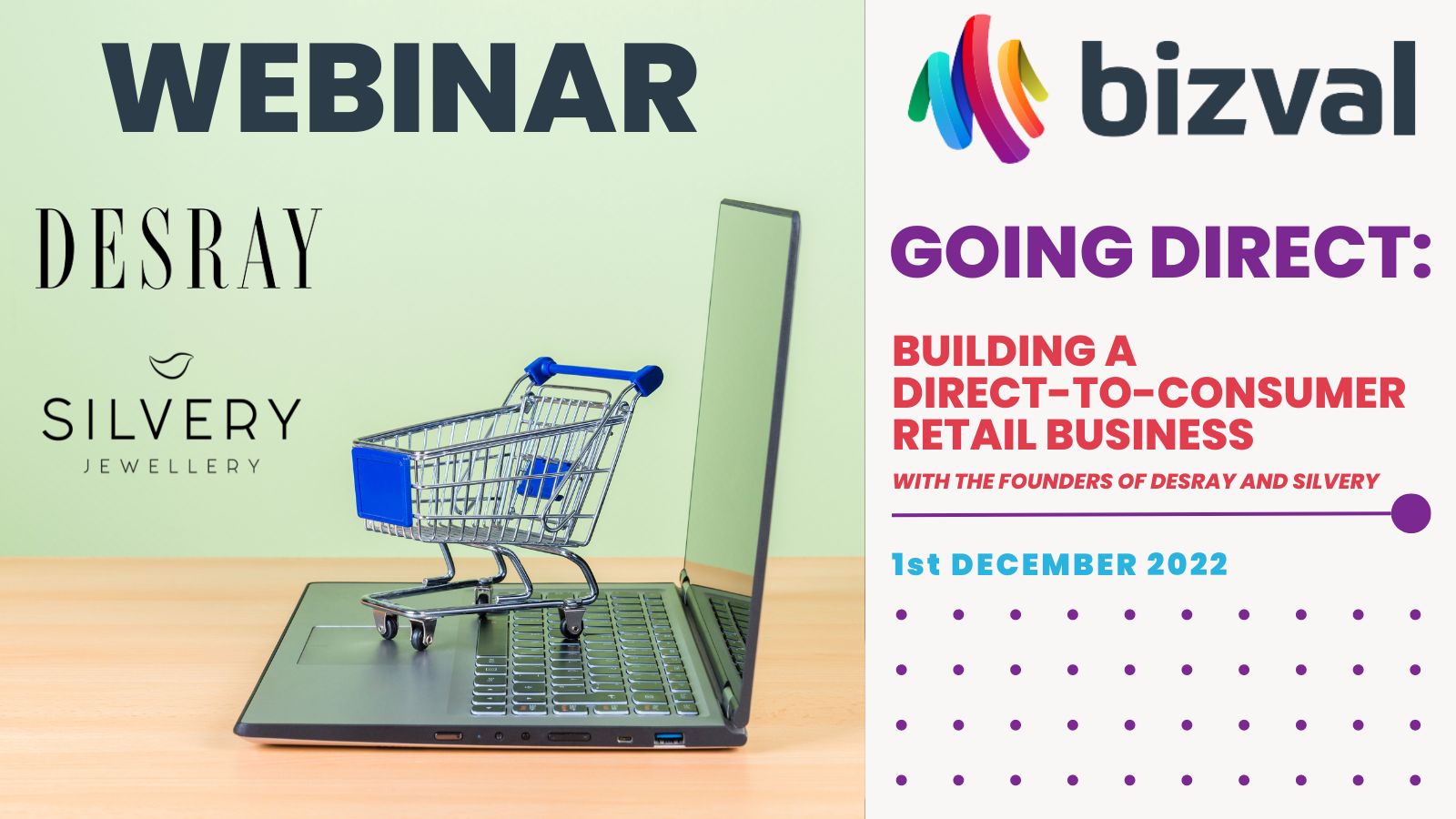 WEBINAR

DESRAY

SILVERY
JEWELLERY

bizval

GOING DIRECT:

BUILDING A DIRECT-TO-CONSUMER RETAIL BUSINESS

WITH THE FOUNDERS OF DESRAY AND SILVERY

1st DECEMBER 2022